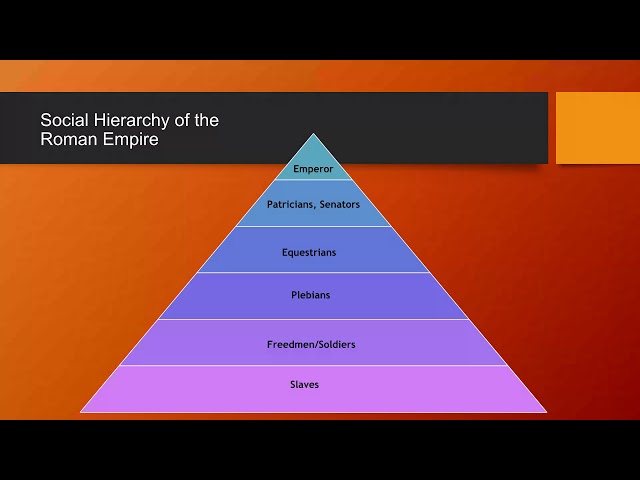 Social Hierarchy of the Roman Empire

Emperor

Patricians, Senators

Equestrians

Plebians

Freedmen/Soldiers

Slaves